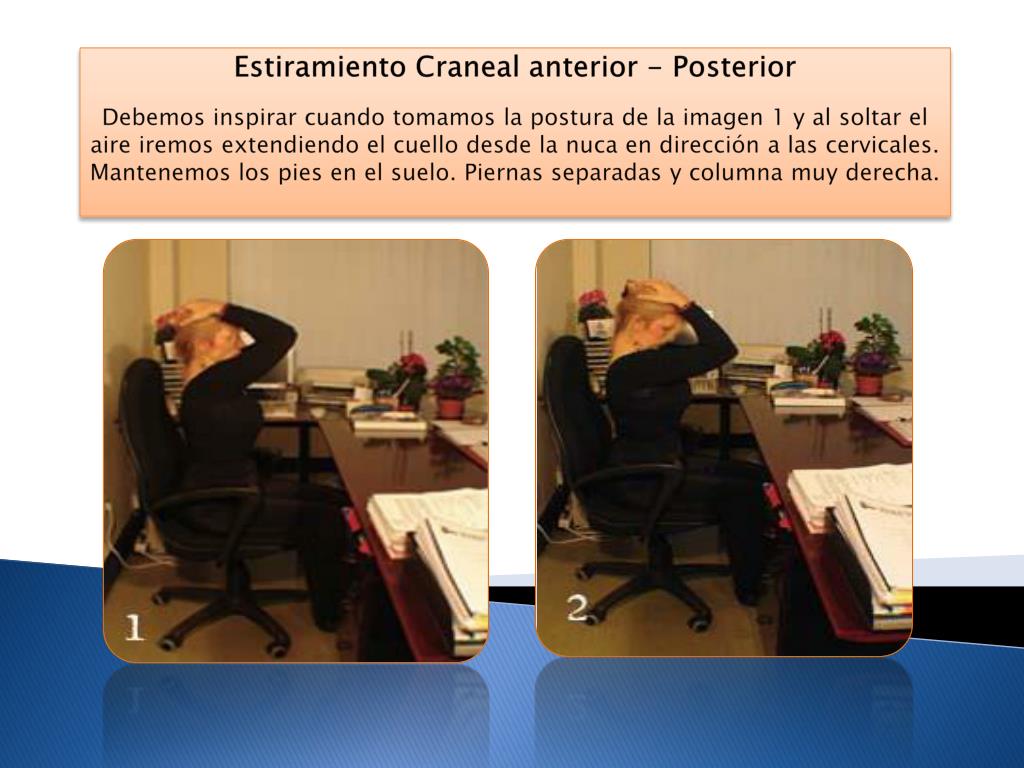 Estiramiento Craneal anterior - Posterior

Debemos inspirar cuando tomamos la postura de la imagen 1 y al soltar el aire iremos extendiendo el cuello desde la nuca en dirección a las cervicales. Mantenemos los pies en el suelo. Piernas separadas y columna muy derecha.

1

2